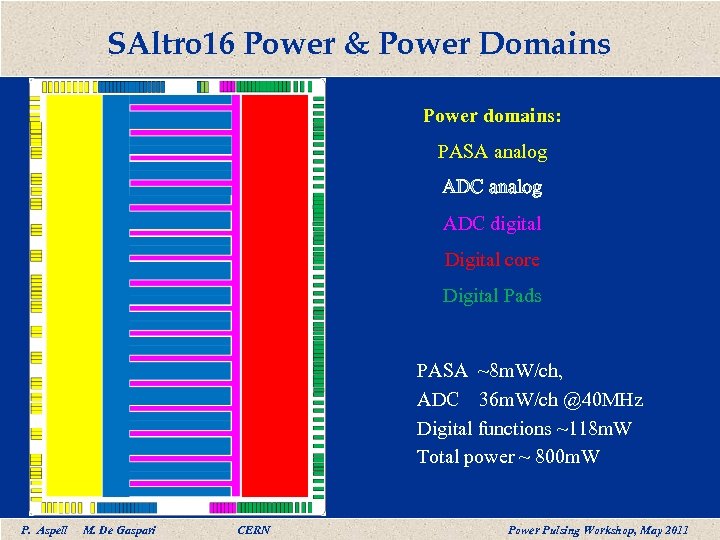 SAltro16 Power & Power Domains

Power domains:

PASA analog

ADC analog

ADC digital

Digital core

Digital Pads

PASA ~8mW/ch,

ADC 36mW/ch @40MHz

Digital functions ~118mW

Total power ~ 800mW

P. Aspell M. De Gaspari CERN Power Pulsing Workshop, May 2011